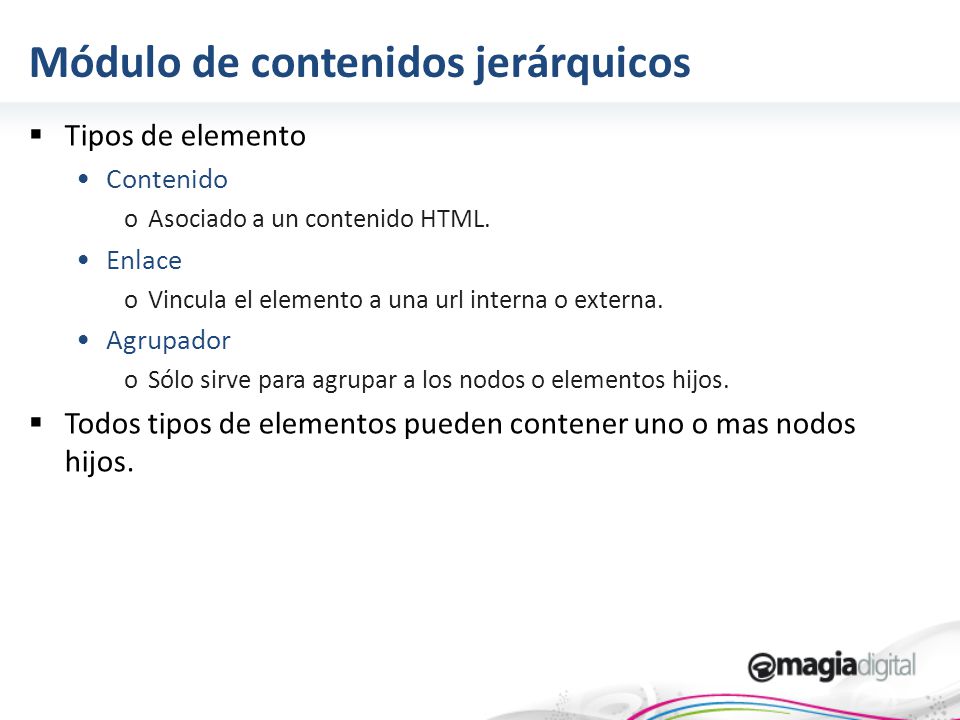 Módulo de contenidos jerárquicos

▪ Tipos de elemento

• Contenido

o Asociado a un contenido HTML.

• Enlace

o Vincula el elemento a una url interna o externa.

• Agrupador

o Sólo sirve para agrupar a los nodos o elementos hijos.

▪ Todos tipos de elementos pueden contener uno o mas nodos hijos.

magiadigital